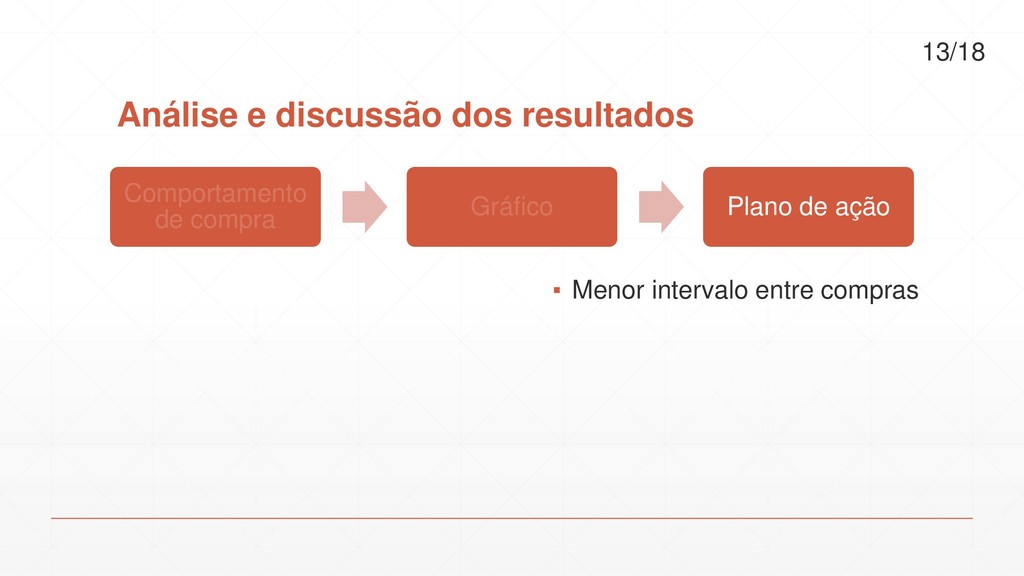 13/18

Análise e discussão dos resultados

Comportamento de compra

Gráfico

Plano de ação

▪ Menor intervalo entre compras